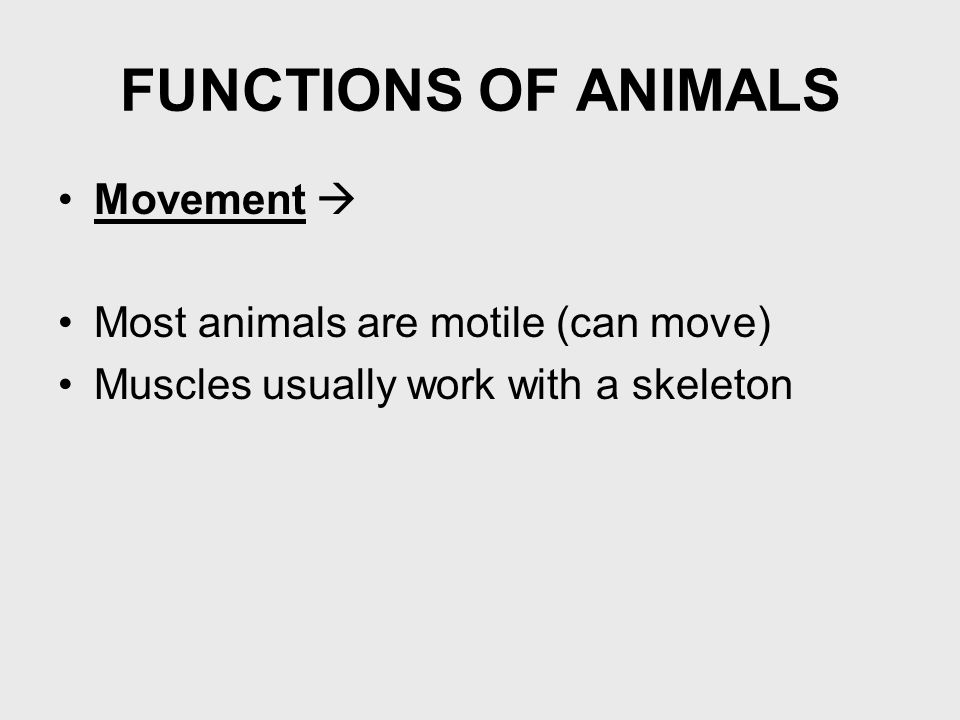 FUNCTIONS OF ANIMALS

• Movement →

• Most animals are motile (can move)
• Muscles usually work with a skeleton